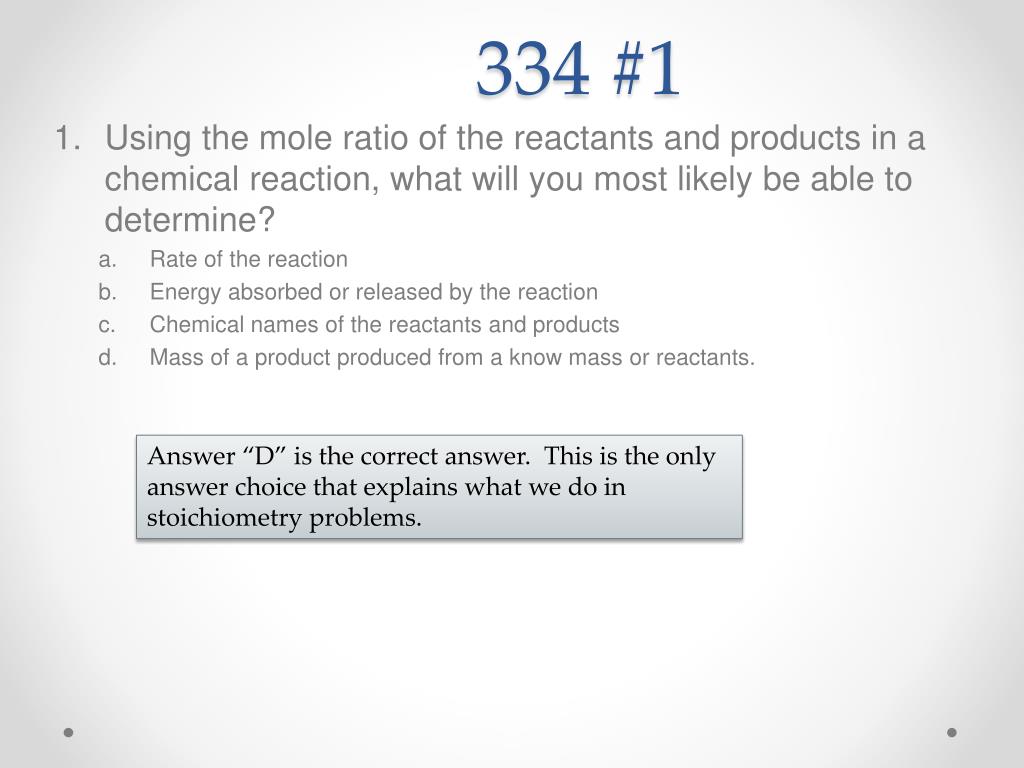 334 #1

1. Using the mole ratio of the reactants and products in a chemical reaction, what will you most likely be able to determine?

a. Rate of the reaction
b. Energy absorbed or released by the reaction
c. Chemical names of the reactants and products
d. Mass of a product produced from a know mass or reactants.

Answer “D” is the correct answer. This is the only answer choice that explains what we do in stoichiometry problems.